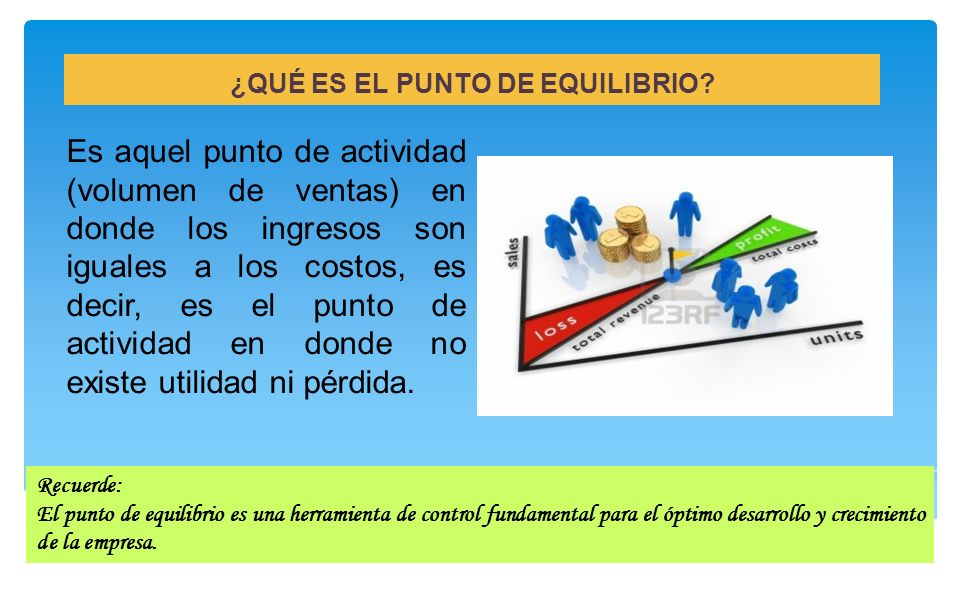 ¿QUÉ ES EL PUNTO DE EQUILIBRIO?

Es aquel punto de actividad (volumen de ventas) en donde los ingresos son iguales a los costos, es decir, es el punto de actividad en donde no existe utilidad ni pérdida.

sales
profit
total costs
loss
total revenue
123RF
units

Recuerde:
El punto de equilibrio es una herramienta de control fundamental para el óptimo desarrollo y crecimiento de la empresa.